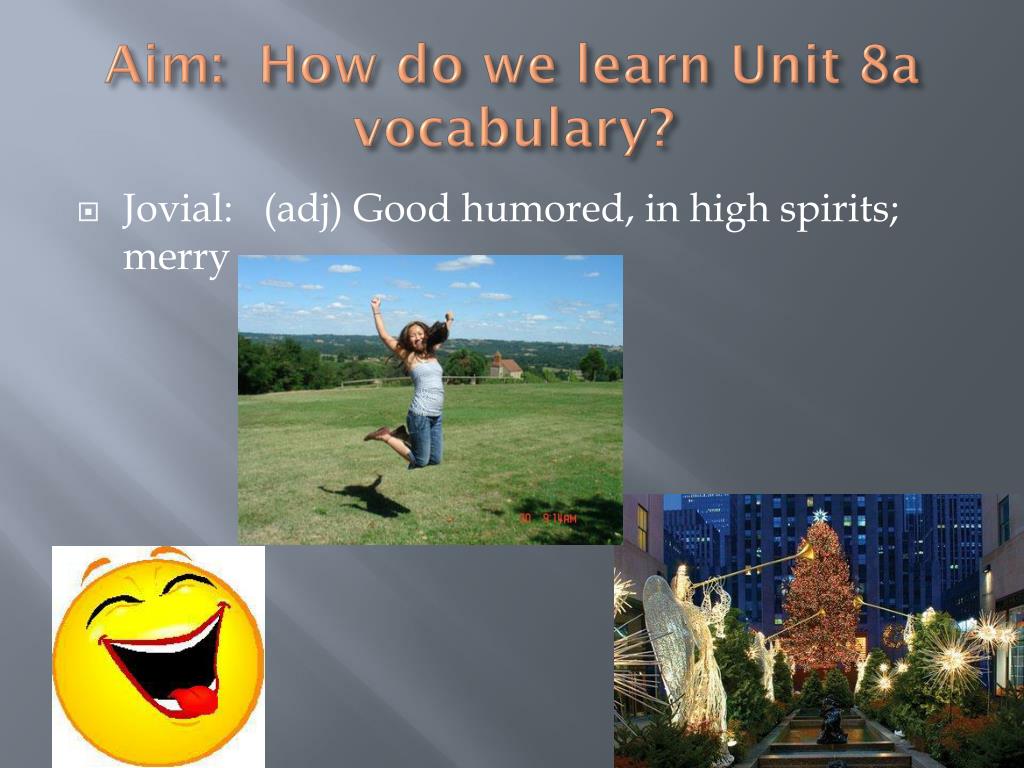 Aim: How do we learn Unit 8a vocabulary?

Jovial: (adj) Good humored, in high spirits; merry

30 9:14AM